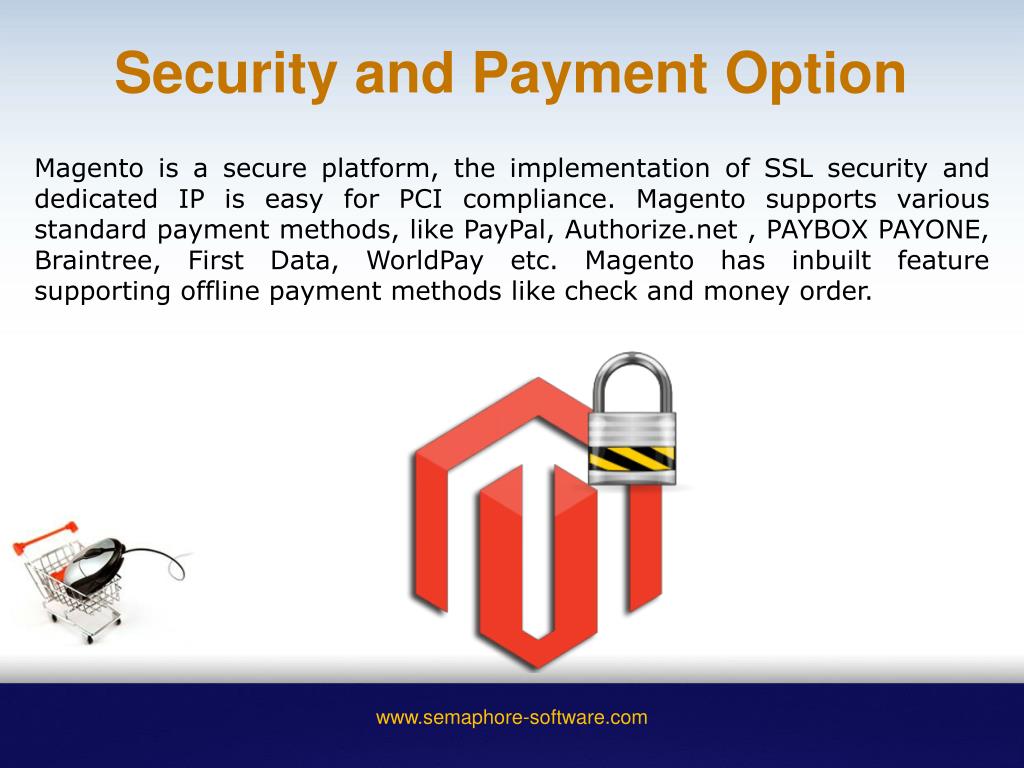 Security and Payment Option

Magento is a secure platform, the implementation of SSL security and dedicated IP is easy for PCI compliance. Magento supports various standard payment methods, like PayPal, Authorize.net , PAYBOX PAYONE, Braintree, First Data, WorldPay etc. Magento has inbuilt feature supporting offline payment methods like check and money order.

www.semaphore-software.com